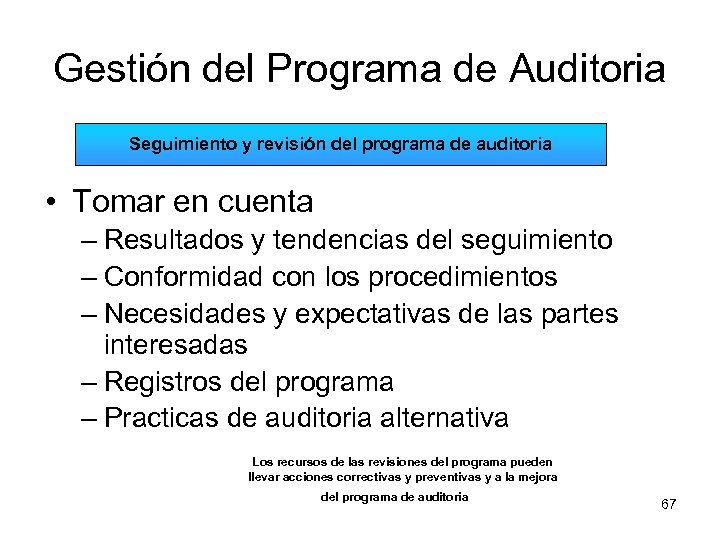 Gestión del Programa de Auditoria

Seguimiento y revisión del programa de auditoria

• Tomar en cuenta
– Resultados y tendencias del seguimiento
– Conformidad con los procedimientos
– Necesidades y expectativas de las partes interesadas
– Registros del programa
– Practicas de auditoria alternativa

Los recursos de las revisiones del programa pueden llevar acciones correctivas y preventivas y a la mejora del programa de auditoria

67